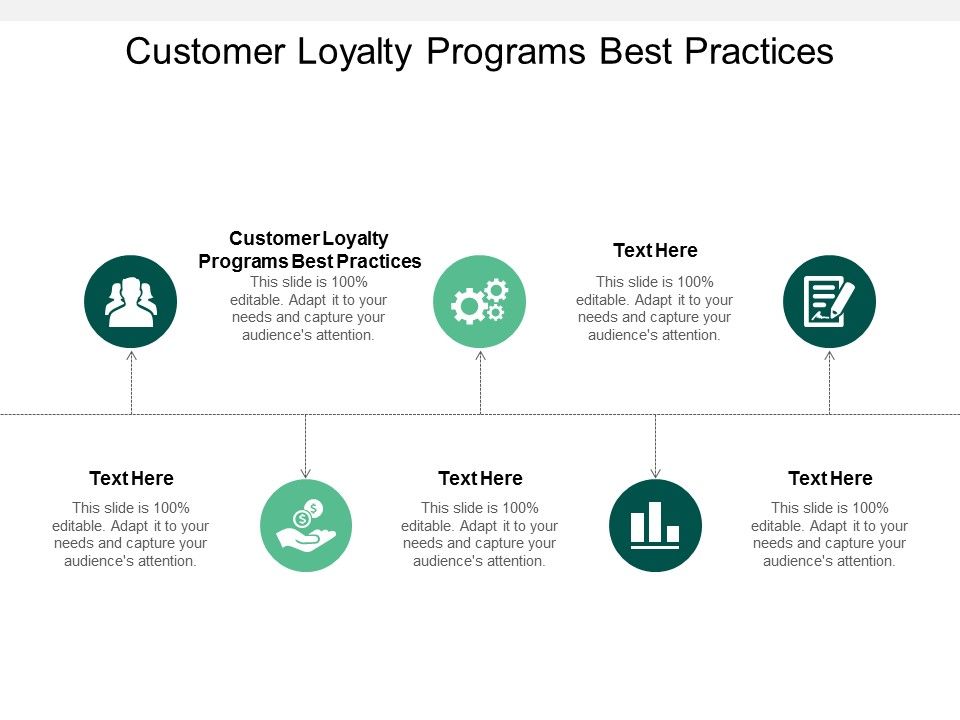 Customer Loyalty Programs Best Practices

Customer Loyalty Programs Best Practices
This slide is 100% editable. Adapt it to your needs and capture your audience's attention.

Text Here
This slide is 100% editable. Adapt it to your needs and capture your audience's attention.

Text Here
This slide is 100% editable. Adapt it to your needs and capture your audience's attention.

Text Here
This slide is 100% editable. Adapt it to your needs and capture your audience's attention.

Text Here
This slide is 100% editable. Adapt it to your needs and capture your audience's attention.